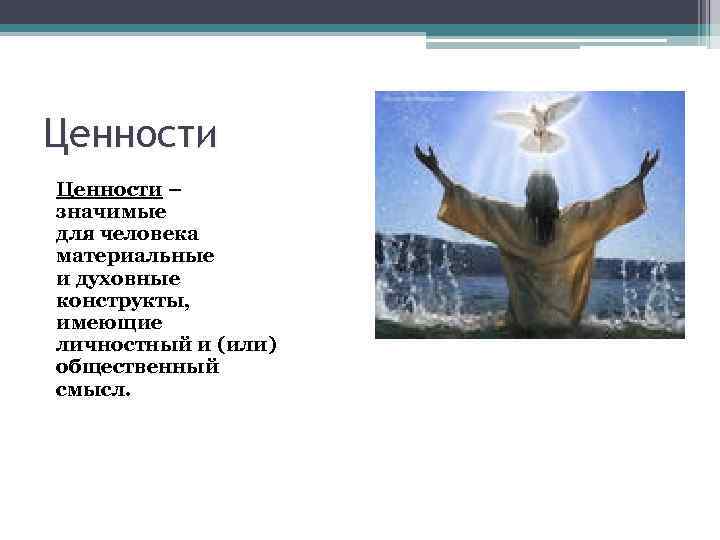 Ценности

Ценности – значимые для человека материальные и духовные конструкты, имеющие личностный и (или) общественный смысл.